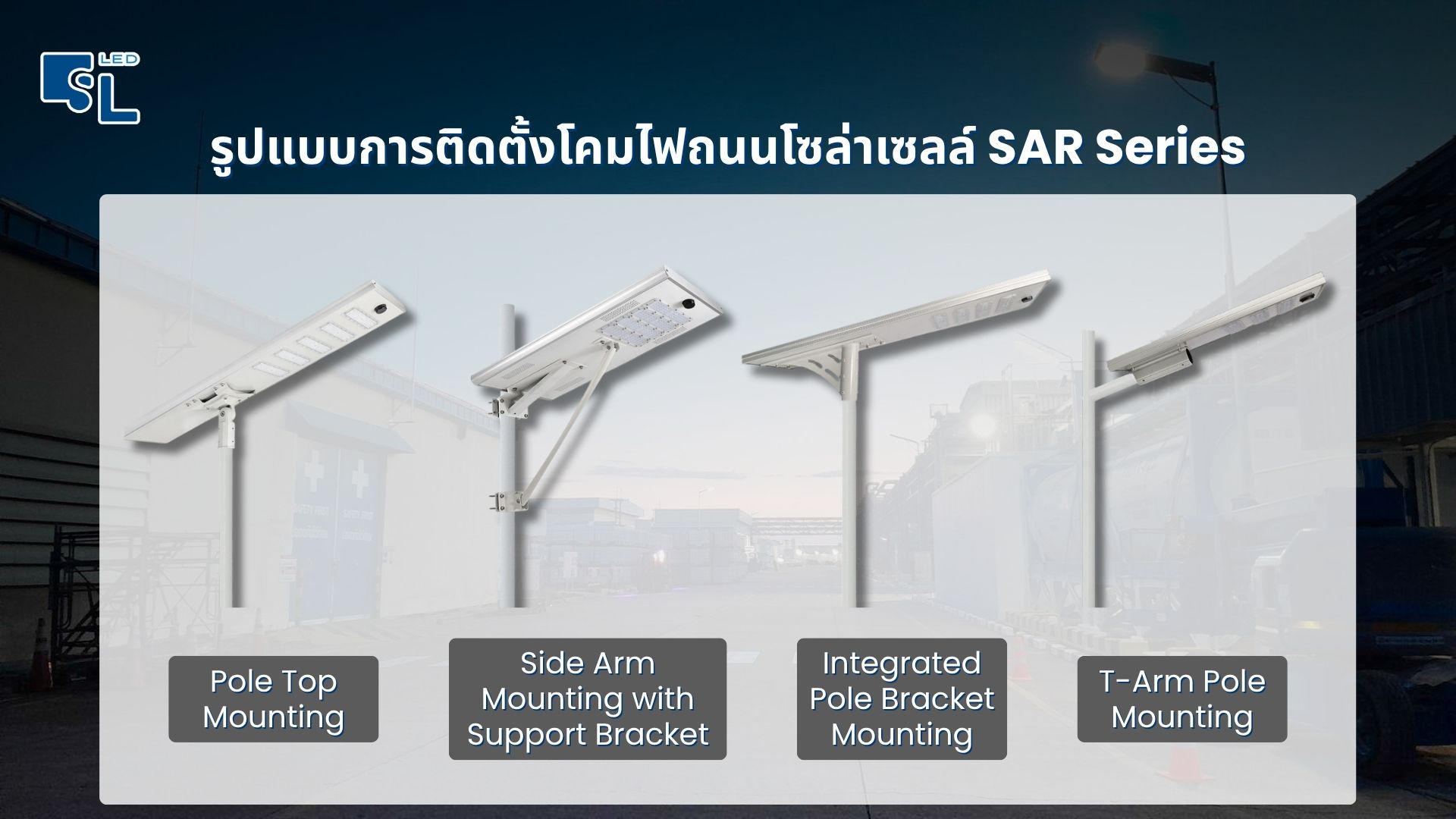 SL LED

รูปแบบการติดตั้งโคมไฟถนนโซล่าเซลล์ SAR Series

Pole Top Mounting

Side Arm Mounting with Support Bracket

Integrated Pole Bracket Mounting

T-Arm Pole Mounting